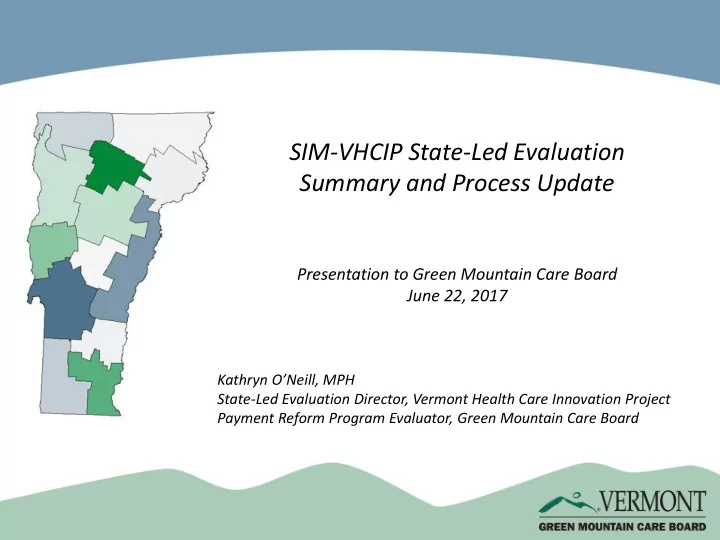 SIM-VHCIP State-Led Evaluation
Summary and Process Update

Presentation to Green Mountain Care Board
June 22, 2017

Kathryn O'Neill, MPH
State-Led Evaluation Director, Vermont Health Care Innovation Project
Payment Reform Program Evaluator, Green Mountain Care Board

VERMONT
GREEN MOUNTAIN CARE BOARD